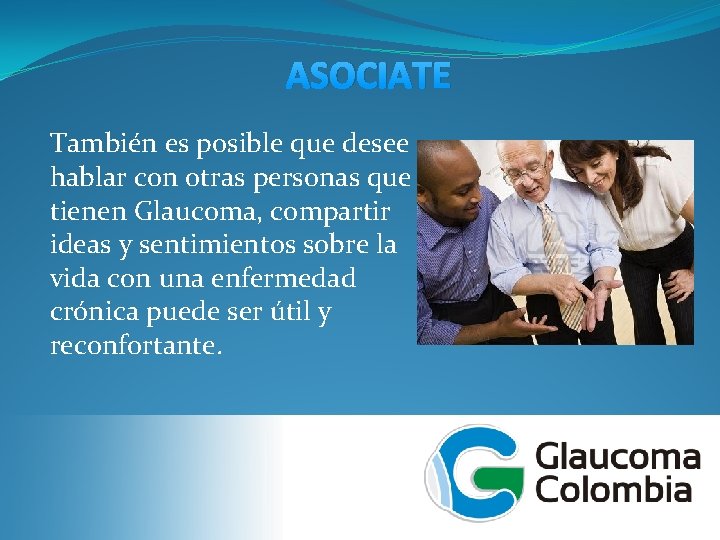 ASOCIATE

También es posible que desee hablar con otras personas que tienen Glaucoma, compartir ideas y sentimientos sobre la vida con una enfermedad crónica puede ser útil y reconfortante.

Glaucoma Colombia